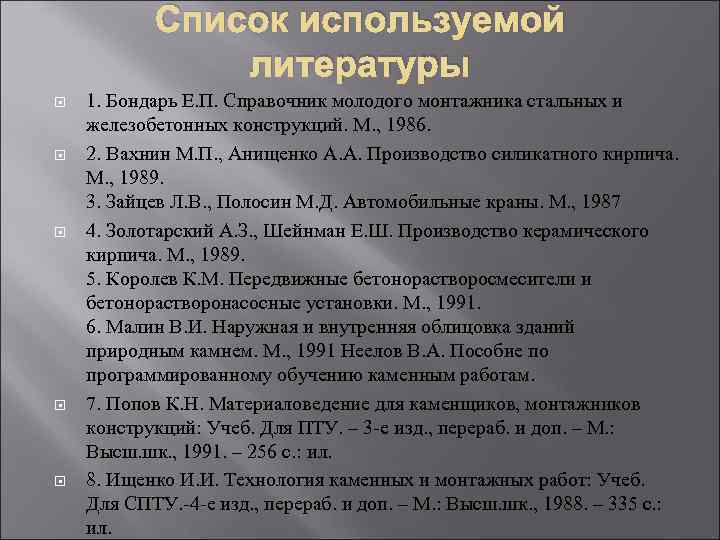 Список используемой литературы

1. Бондарь Е.П. Справочник молодого монтажника стальных и железобетонных конструкций. М., 1986.

2. Вахнин М.П., Анищенко А.А. Производство силикатного кирпича. М., 1989.
3. Зайцев Л.В., Полосин М.Д. Автомобильные краны. М., 1987

4. Золотарский А.З., Шейнман Е.Ш. Производство керамического кирпича. М., 1989.
5. Королев К.М. Передвижные бетонорастворосмесители и бетонорастворонасосные установки. М., 1991.
6. Малин В.И. Наружная и внутренняя облицовка зданий природным камнем. М., 1991 Неелов В.А. Пособие по программированному обучению каменным работам.

7. Попов К.Н. Материаловедение для каменщиков, монтажников конструкций: Учеб. Для ПТУ. – 3-е изд., перераб. и доп. – М.: Высш.шк., 1991. – 256 с.: ил.

8. Ищенко И.И. Технология каменных и монтажных работ: Учеб. Для СПТУ.-4-е изд., перераб. и доп. – М.: Высш.шк., 1988. – 335 с.: ил.